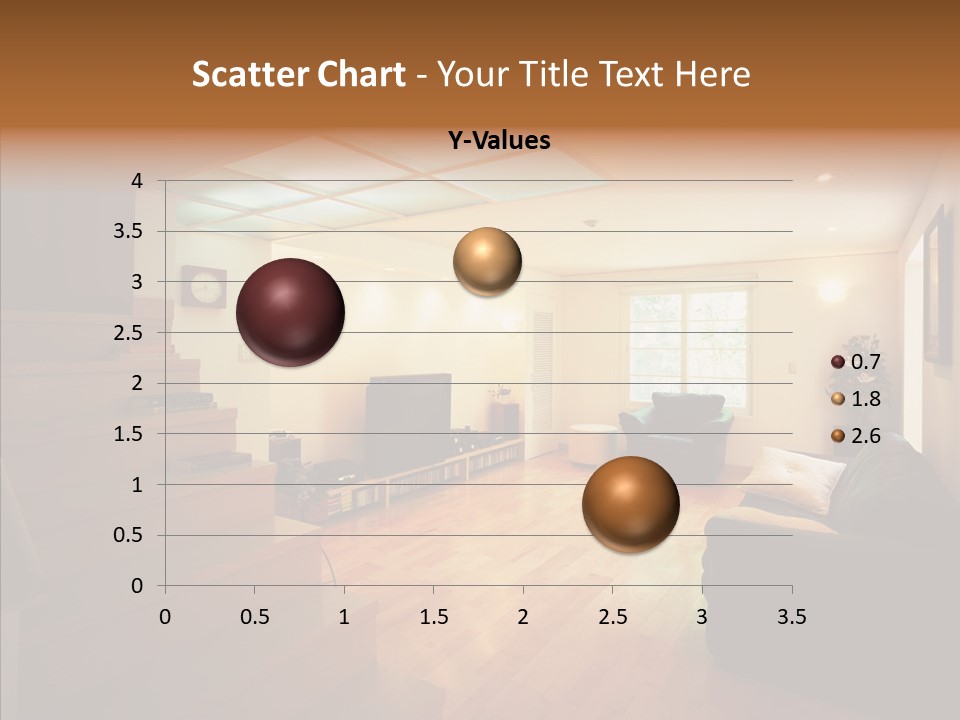 Scatter Chart - Your Title Text Here

Y-Values

4
3.5
3
2.5
2
1.5
1
0.5
0

0 0.5 1 1.5 2 2.5 3 3.5

0.7
1.8
2.6